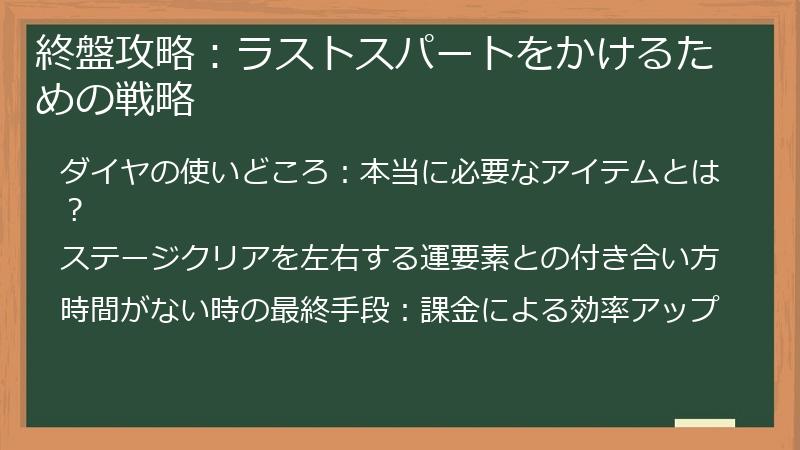 終盤攻略：ラストスパートをかけるための戦略

ダイヤの使いどころ：本当に必要なアイテムとは？

ステージクリアを左右する運要素との付き合い方

時間がない時の最終手段：課金による効率アップ